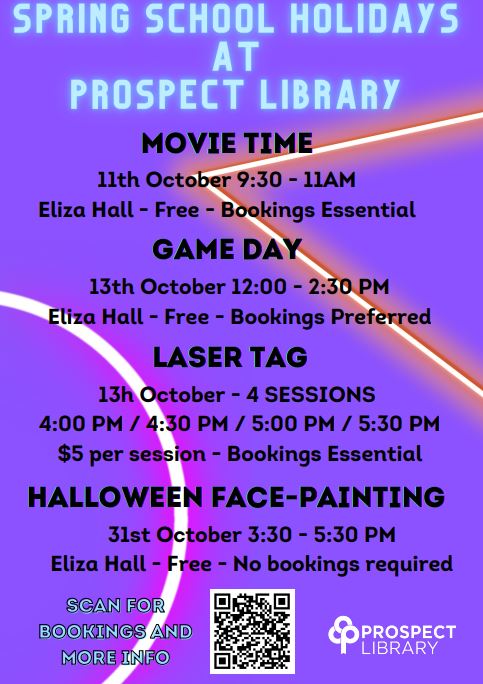 SPRING SCHOOL HOLIDAYS AT PROSPECT LIBRARY

MOVIE TIME

11th October 9:30 - 11AM
Eliza Hall - Free - Bookings Essential

GAME DAY

13th October 12:00 - 2:30 PM
Eliza Hall - Free - Bookings Preferred

LASER TAG

13h October - 4 SESSIONS
4:00 PM / 4:30 PM / 5:00 PM / 5:30 PM
$5 per session - Bookings Essential

HALLOWEEN FACE-PAINTING

31st October 3:30 - 5:30 PM
Eliza Hall - Free - No bookings required

SCAN FOR BOOKINGS AND MORE INFO

PROSPECT LIBRARY